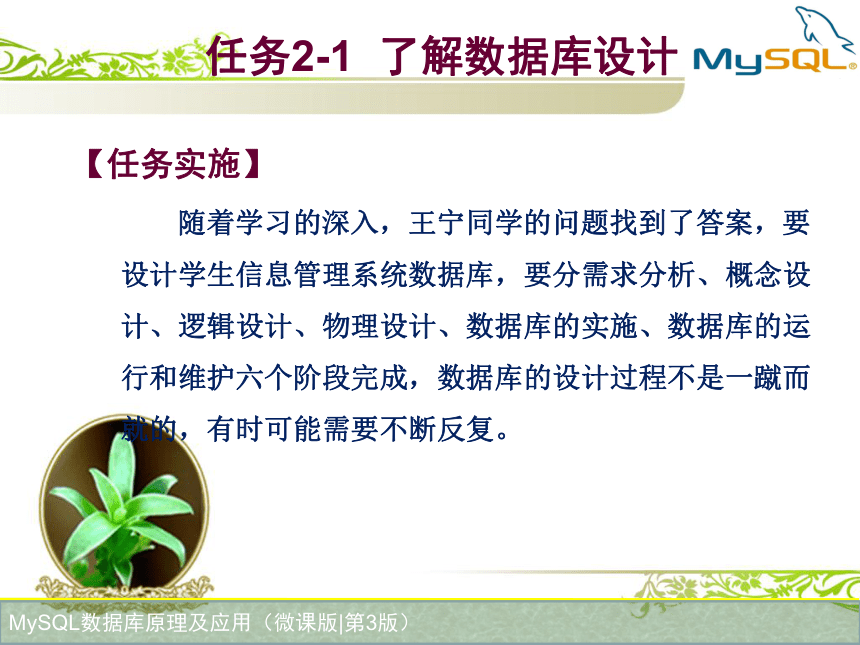 任务2-1 了解数据库设计

MySQL

【任务实施】

随着学习的深入，王宁同学的问题找到了答案，要设计学生信息管理系统数据库，要分需求分析、概念设计、逻辑设计、物理设计、数据库的实施、数据库的运行和维护六个阶段完成，数据库的设计过程不是一蹴而就的，有时可能需要不断反复。

MySQL数据库原理及应用（微课版|第3版）